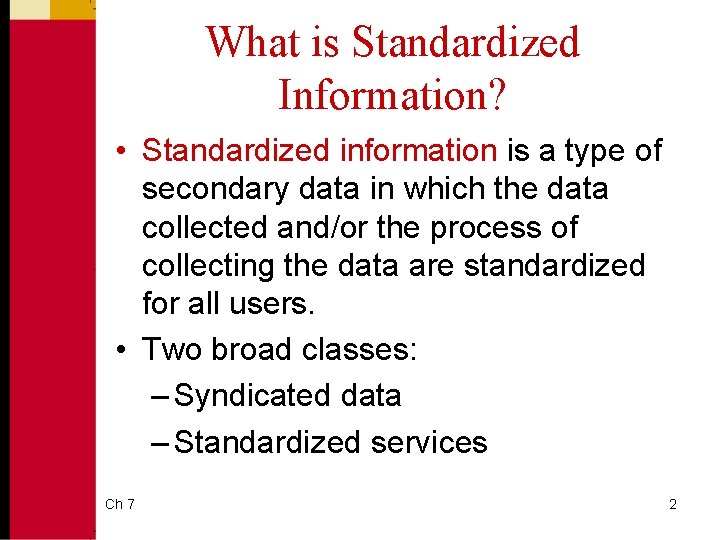 What is Standardized Information?

• Standardized information is a type of secondary data in which the data collected and/or the process of collecting the data are standardized for all users.

• Two broad classes:
– Syndicated data
– Standardized services

Ch 7

2